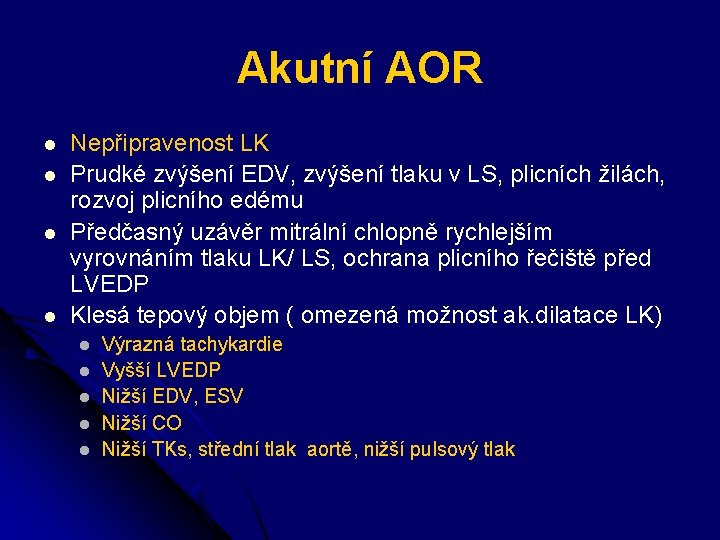 Akutní AOR

- Nepřipravenost LK
- Prudké zvýšení EDV, zvýšení tlaku v LS, plicních žilách, rozvoj plicního edému
- Předčasný uzávěr mitrální chlopně rychlejším vyrovnáním tlaku LK/ LS, ochrana plicního řečiště před LVEDP
- Klesá tepový objem ( omezená možnost ak.dilatace LK)
  - Výrazná tachykardie
  - Vyšší LVEDP
  - Nižší EDV, ESV
  - Nižší CO
  - Nižší TKs, střední tlak aortě, nižší pulsový tlak